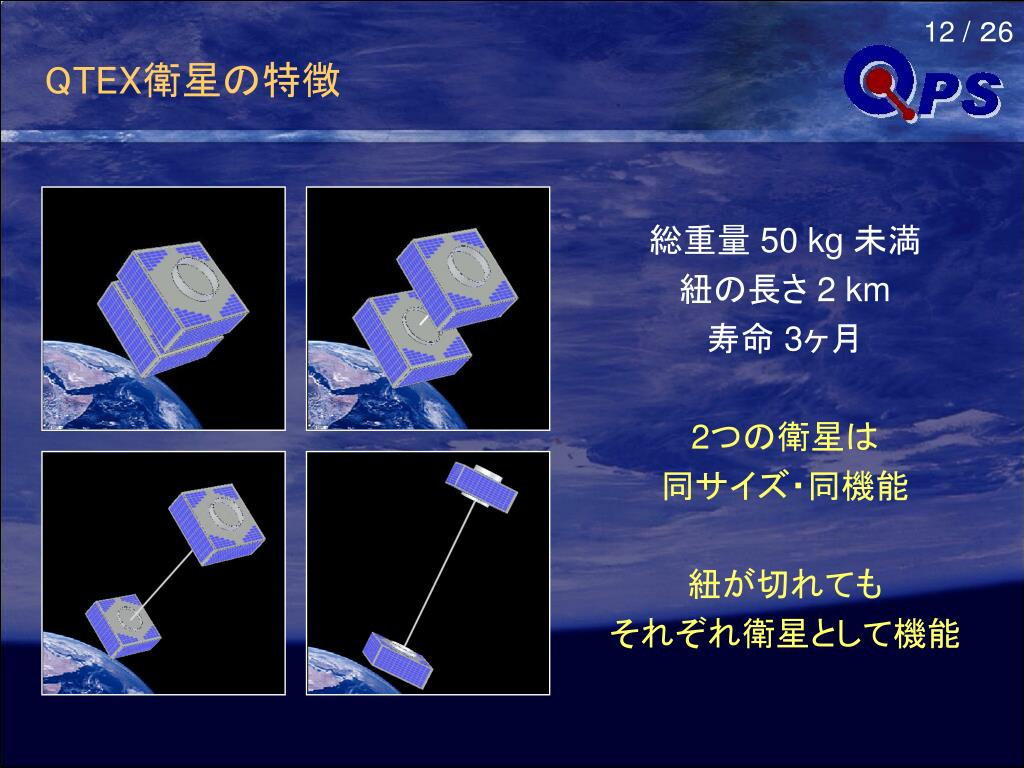 12 / 26

QTEX衛星の特徴

QPS

総重量 50 kg 未満
紐の長さ 2 km
寿命 3ヶ月

2つの衛星は
同サイズ・同機能

紐が切れても
それぞれ衛星として機能